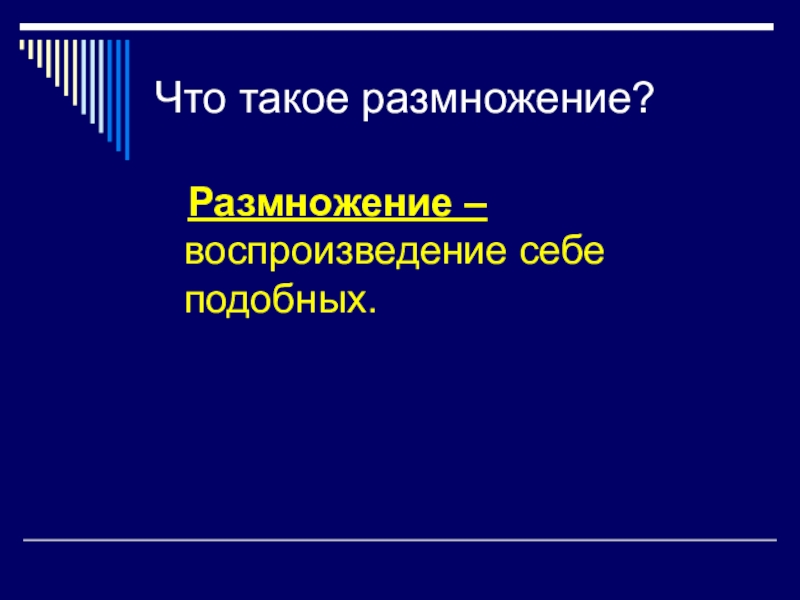 Что такое размножение?

Размножение – воспроизведение себе подобных.